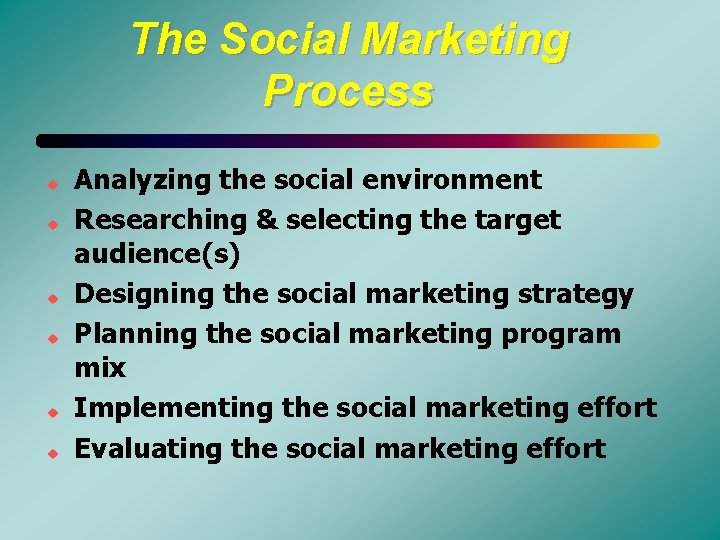 The Social Marketing Process

- Analyzing the social environment
- Researching & selecting the target audience(s)
- Designing the social marketing strategy
- Planning the social marketing program mix
- Implementing the social marketing effort
- Evaluating the social marketing effort